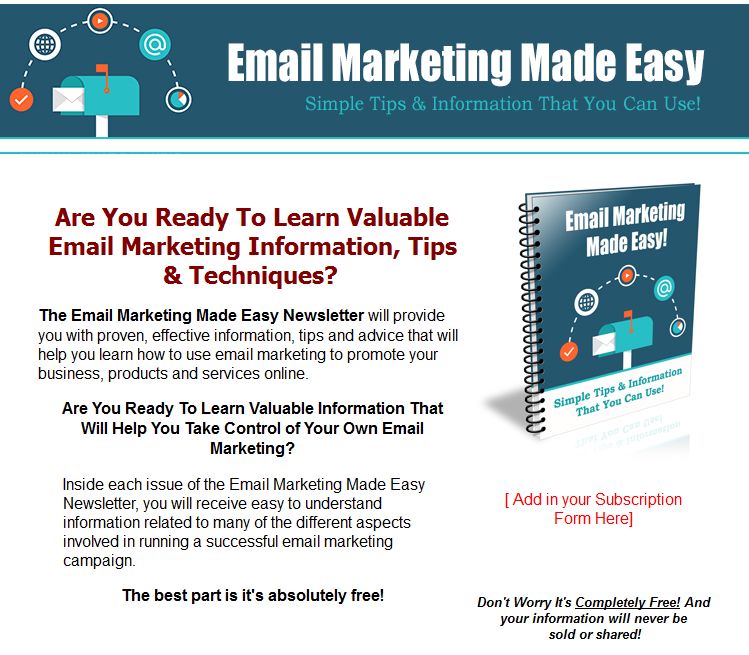 Email Marketing Made Easy

Simple Tips & Information That You Can Use!

Are You Ready To Learn Valuable Email Marketing Information, Tips & Techniques?

The Email Marketing Made Easy Newsletter will provide you with proven, effective information, tips and advice that will help you learn how to use email marketing to promote your business, products and services online.

Are You Ready To Learn Valuable Information That Will Help You Take Control of Your Own Email Marketing?

Inside each issue of the Email Marketing Made Easy Newsletter, you will receive easy to understand information related to many of the different aspects involved in running a successful email marketing campaign.

The best part is it's absolutely free!

Email Marketing Made Easy!

Simple Tips & Information That You Can Use!

[ Add in your Subscription Form Here]

Don't Worry It's Completely Free! And your information will never be sold or shared!